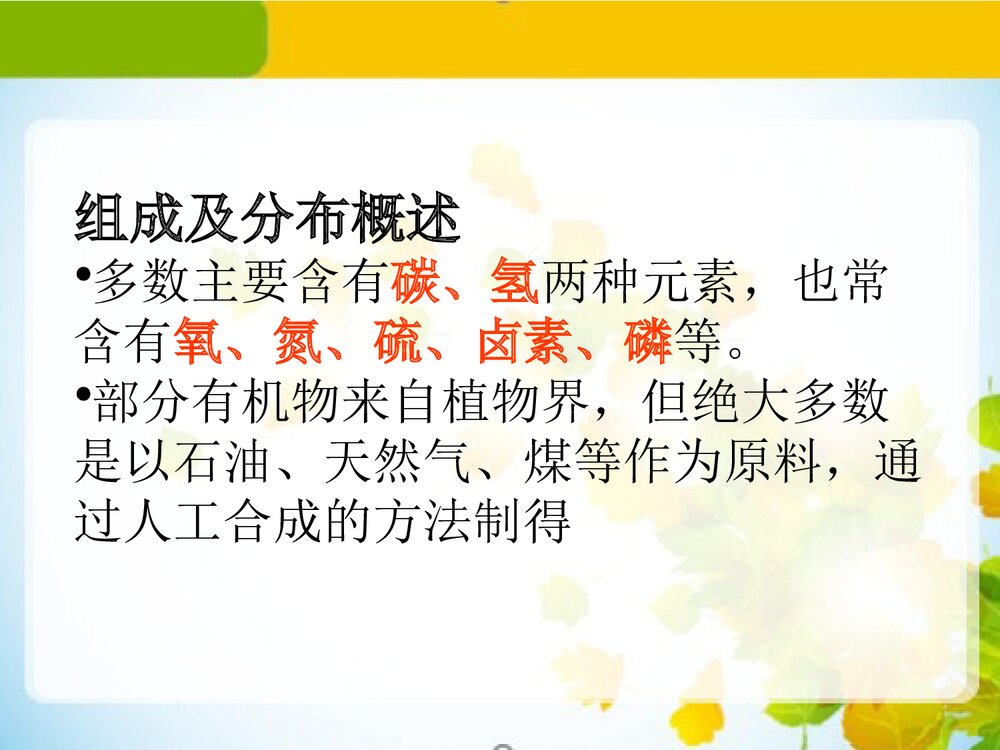 组成及分布概述

•多数主要含有碳、氢两种元素，也常含有氧、氮、硫、卤素、磷等。

•部分有机物来自植物界，但绝大多数是以石油、天然气、煤等作为原料，通过人工合成的方法制得